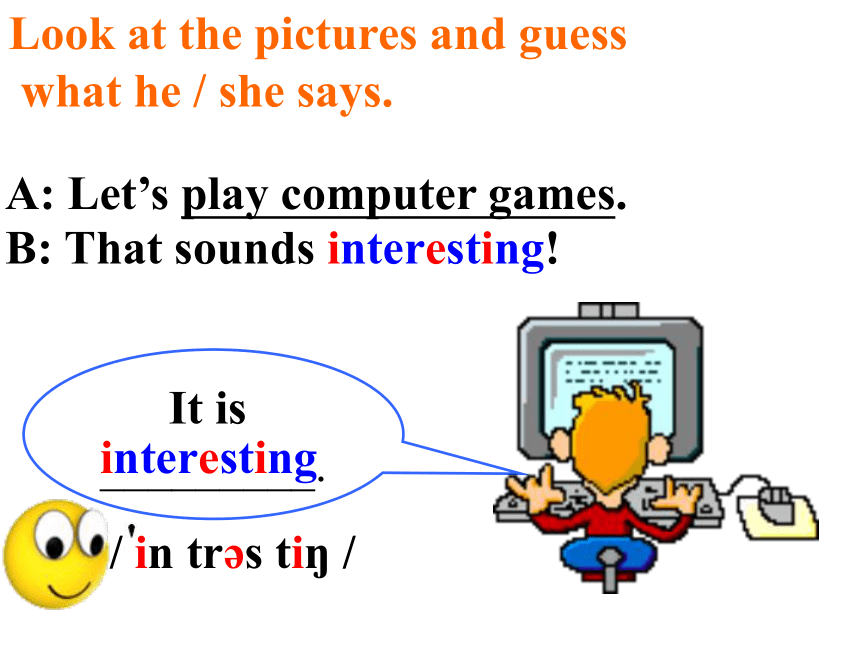 Look at the pictures and guess what he / she says.

A: Let’s play computer games.
B: That sounds interesting!

It is interesting.

/ ˈin trəs tiŋ /